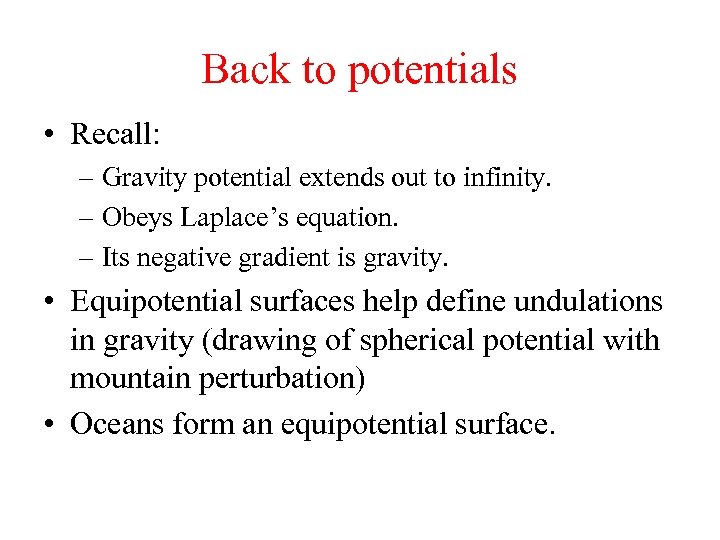 Back to potentials

• Recall:

– Gravity potential extends out to infinity.

– Obeys Laplace’s equation.

– Its negative gradient is gravity.

• Equipotential surfaces help define undulations in gravity (drawing of spherical potential with mountain perturbation)

• Oceans form an equipotential surface.